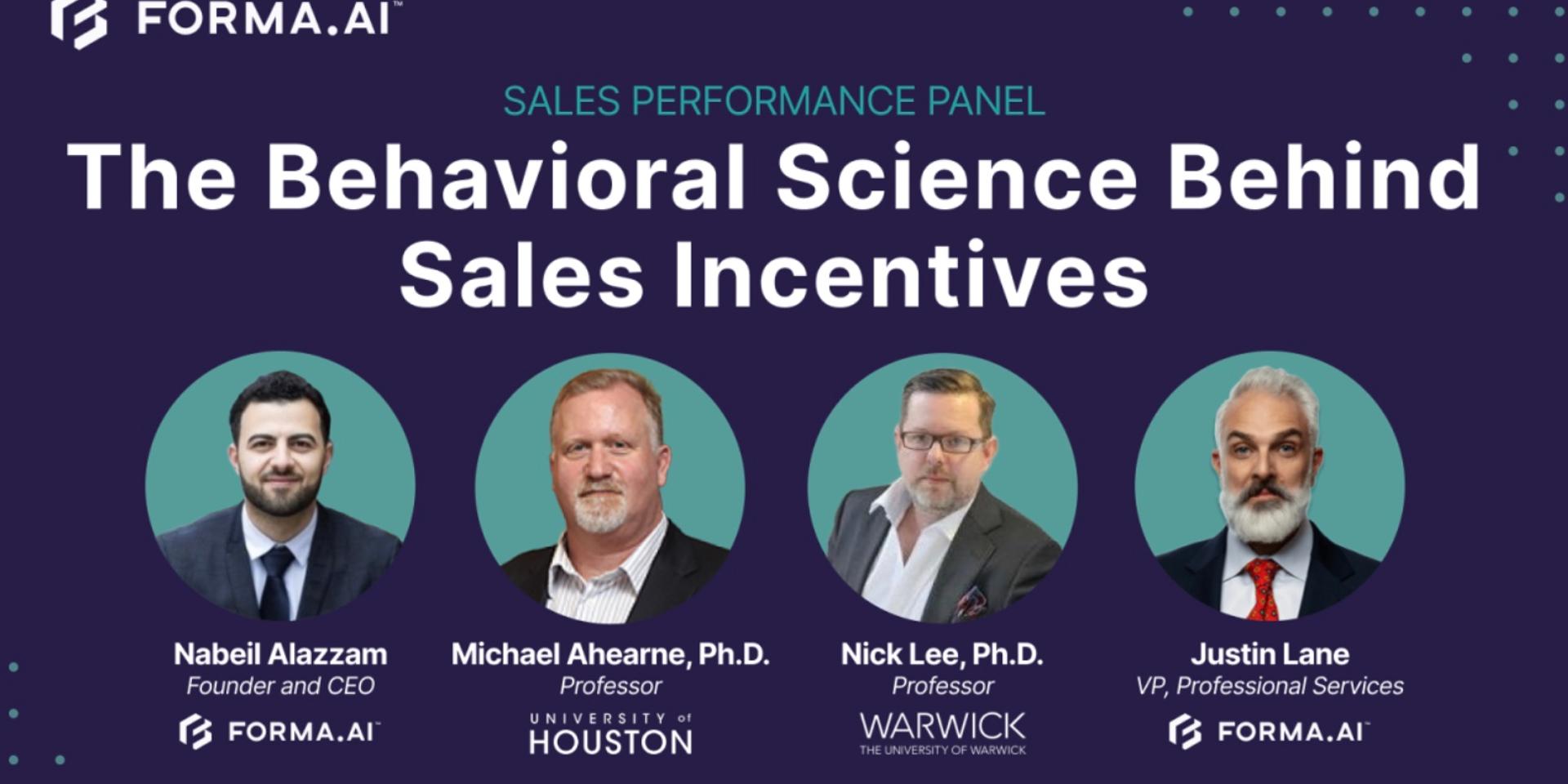 FORMA.AI™

SALES PERFORMANCE PANEL

The Behavioral Science Behind Sales Incentives

Nabeil Alazzam
Founder and CEO
FORMA.AI™

Michael Ahearne, Ph.D.
Professor
UNIVERSITY of HOUSTON

Nick Lee, Ph.D.
Professor
WARWICK
THE UNIVERSITY OF WARWICK

Justin Lane
VP, Professional Services
FORMA.AI™